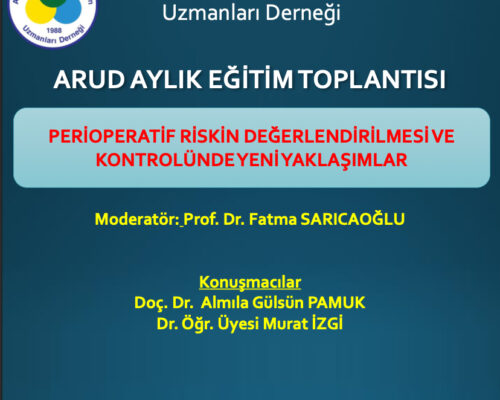 1988
Uzmanları Derneği

Uzmanları Derneği

ARUD AYLIK EĞİTİM TOPLANTISI

PERİOPERATİF RİSKİN DEĞERLENDİRİLMESİ VE KONTROLÜNDE YENİ YAKLAŞIMLAR

Moderatör: Prof. Dr. Fatma SARICAOĞLU

Konuşmacılar
Doç. Dr. Almıla Gülsün PAMUK
Dr. Öğr. Üyesi Murat İZGİ